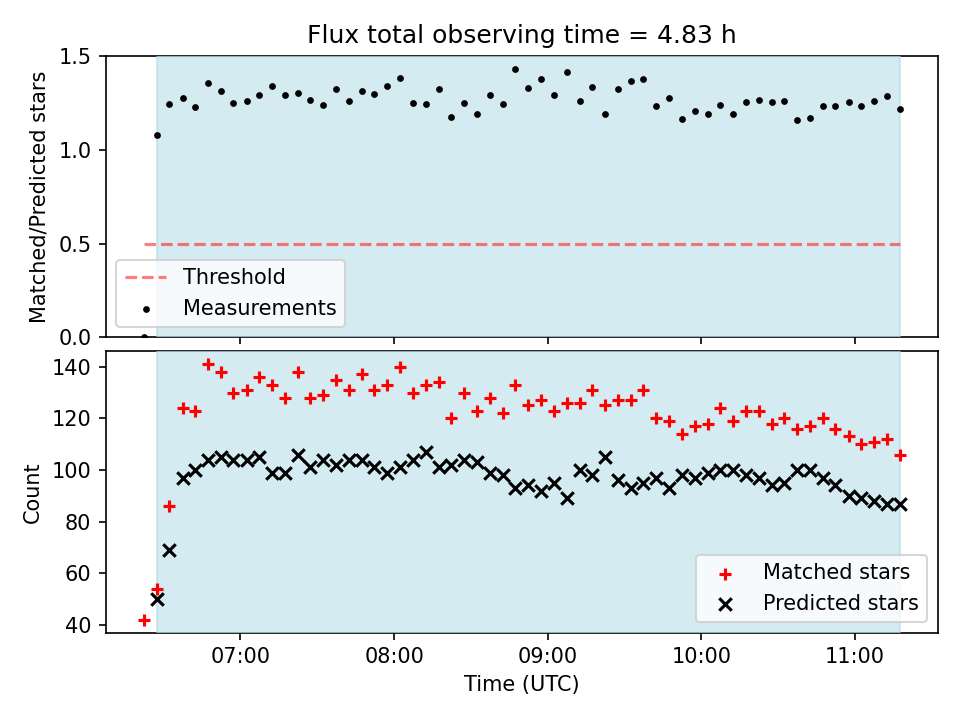 Flux total observing time = 4.83 h

Matched/Predicted stars
1.5
1.0
0.5
0.0

Threshold
Measurements

Count
140
120
100
80
60
40

Matched stars
Predicted stars

07:00
08:00
09:00
10:00
11:00
Time (UTC)